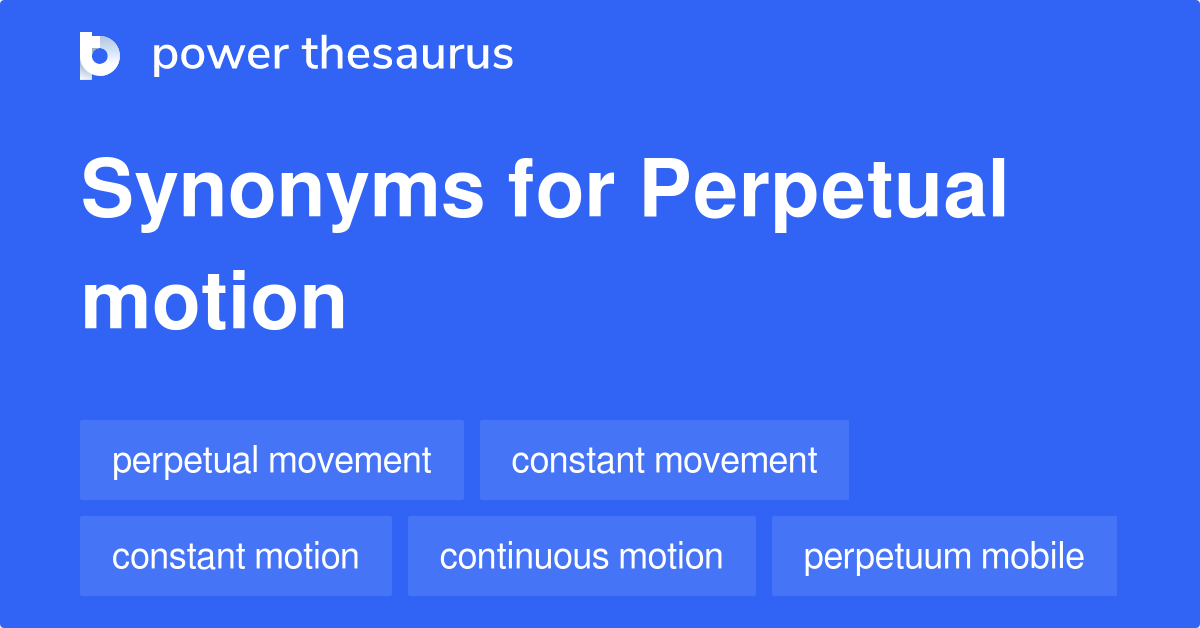 power thesaurus

Synonyms for Perpetual motion

perpetual movement
constant movement
constant motion
continuous motion
perpetuum mobile